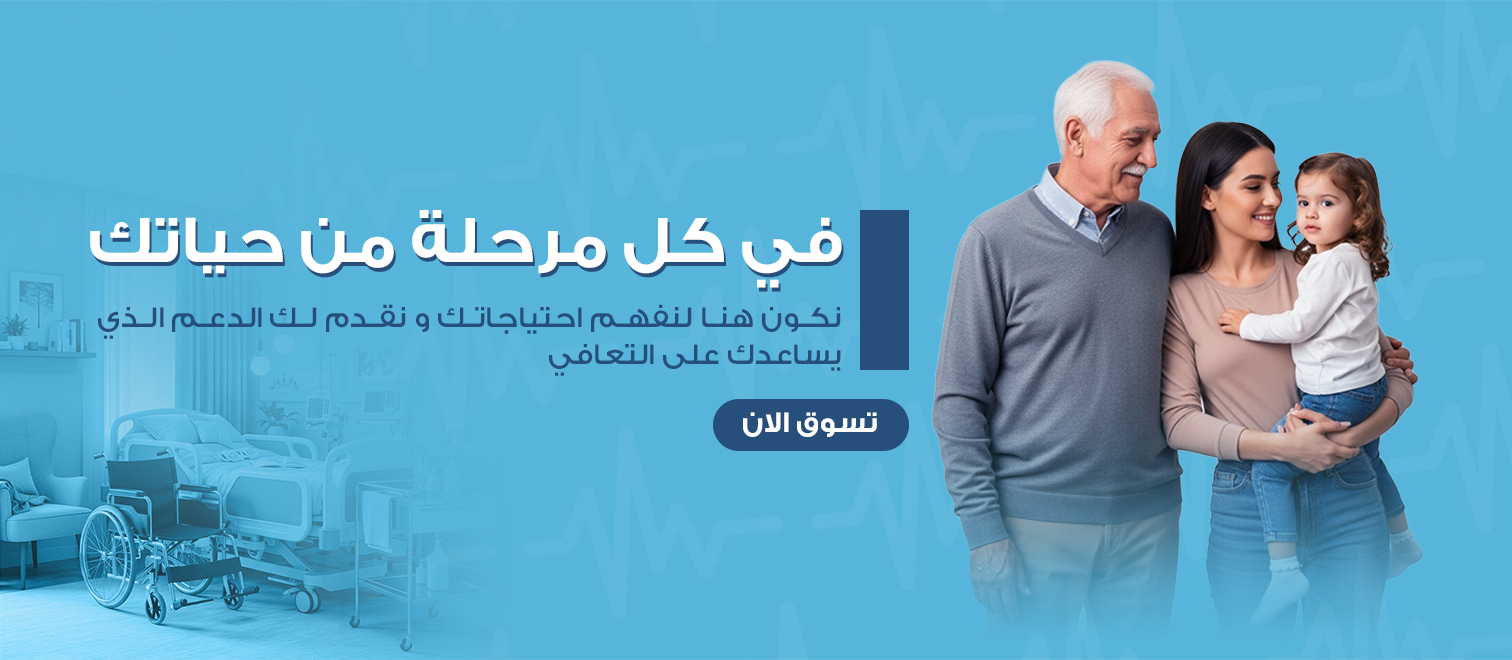 في كل مرحلة من حياتك

نكون هنا لنفهم احتياجاتك و نقدم لك الدعم الذي يساعدك على التعافي

تسوق الان